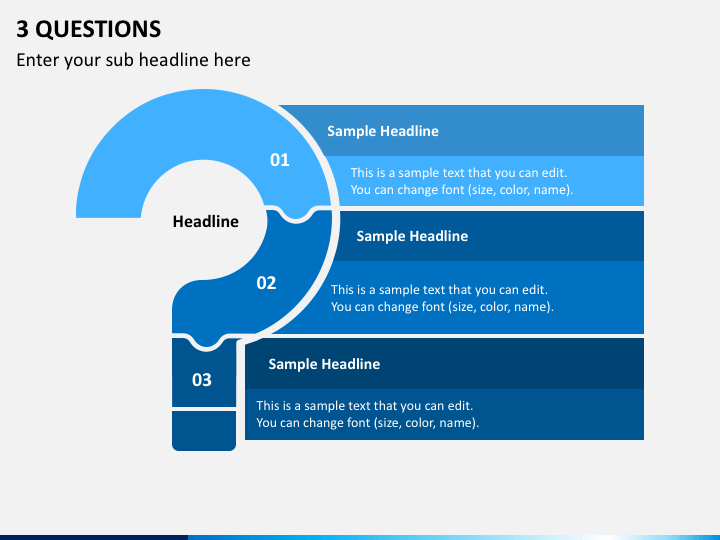 3 QUESTIONS

Enter your sub headline here

Headline

01

Sample Headline

This is a sample text that you can edit. You can change font (size, color, name).

02

Sample Headline

This is a sample text that you can edit. You can change font (size, color, name).

03

Sample Headline

This is a sample text that you can edit. You can change font (size, color, name).